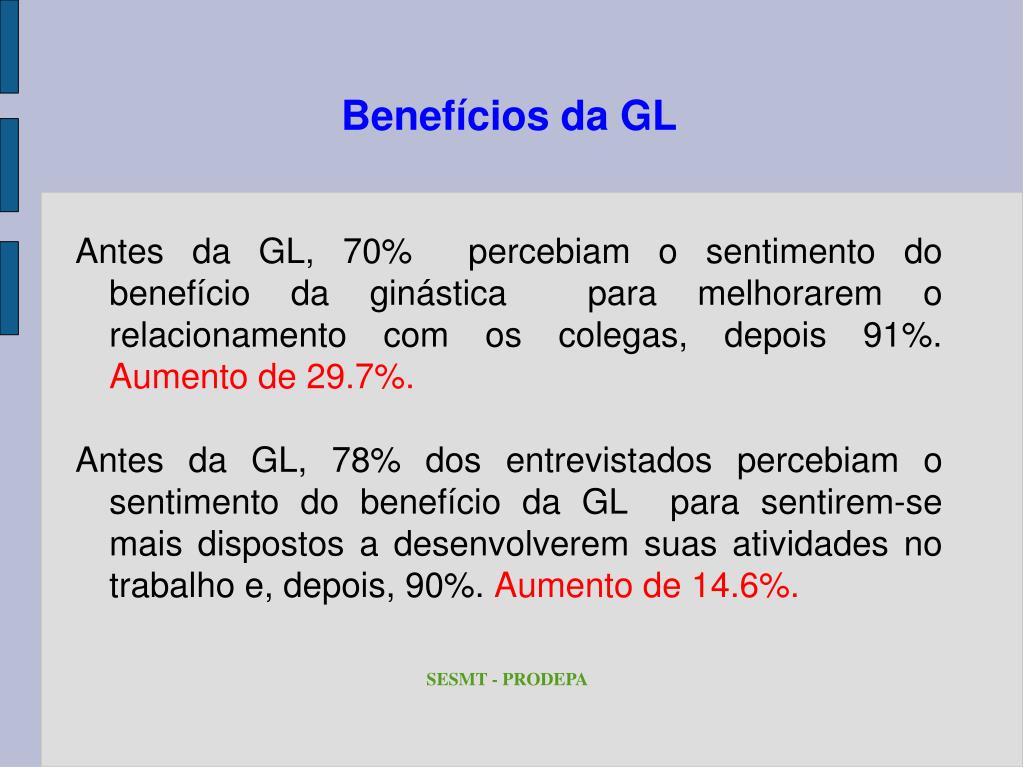 Benefícios da GL

Antes da GL, 70% percebiam o sentimento do benefício da ginástica para melhorarem o relacionamento com os colegas, depois 91%. Aumento de 29.7%.

Antes da GL, 78% dos entrevistados percebiam o sentimento do benefício da GL para sentirem-se mais dispostos a desenvolverem suas atividades no trabalho e, depois, 90%. Aumento de 14.6%.

SESMT - PRODEPA